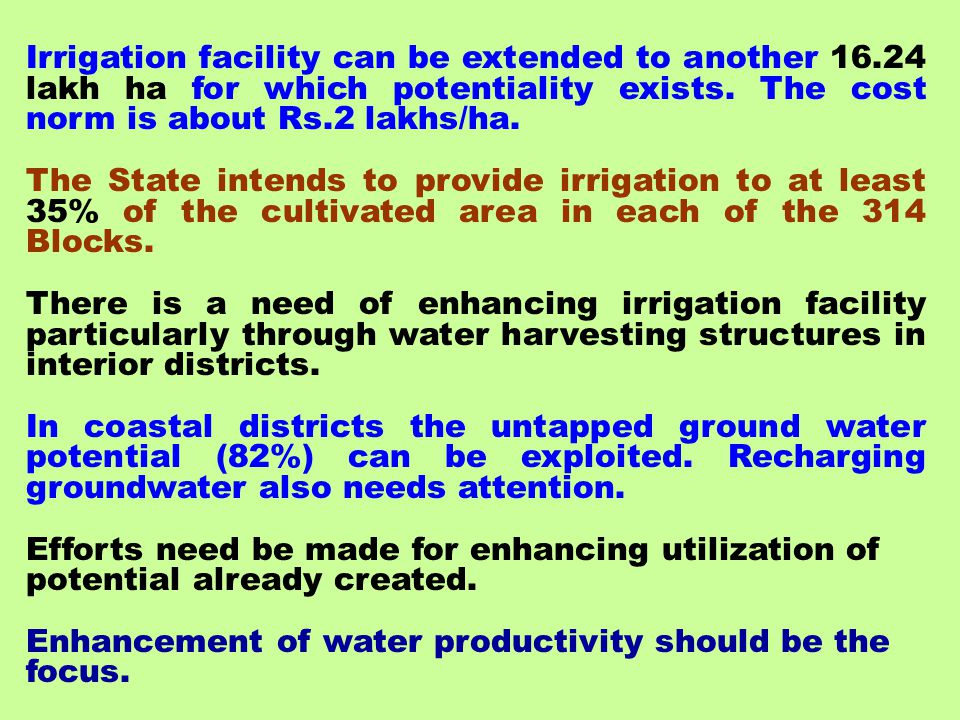 Irrigation facility can be extended to another 16.24 lakh ha for which potentiality exists. The cost norm is about Rs.2 lakhs/ha.

The State intends to provide irrigation to at least 35% of the cultivated area in each of the 314 Blocks.

There is a need of enhancing irrigation facility particularly through water harvesting structures in interior districts.

In coastal districts the untapped ground water potential (82%) can be exploited. Recharging groundwater also needs attention.

Efforts need be made for enhancing utilization of potential already created.

Enhancement of water productivity should be the focus.